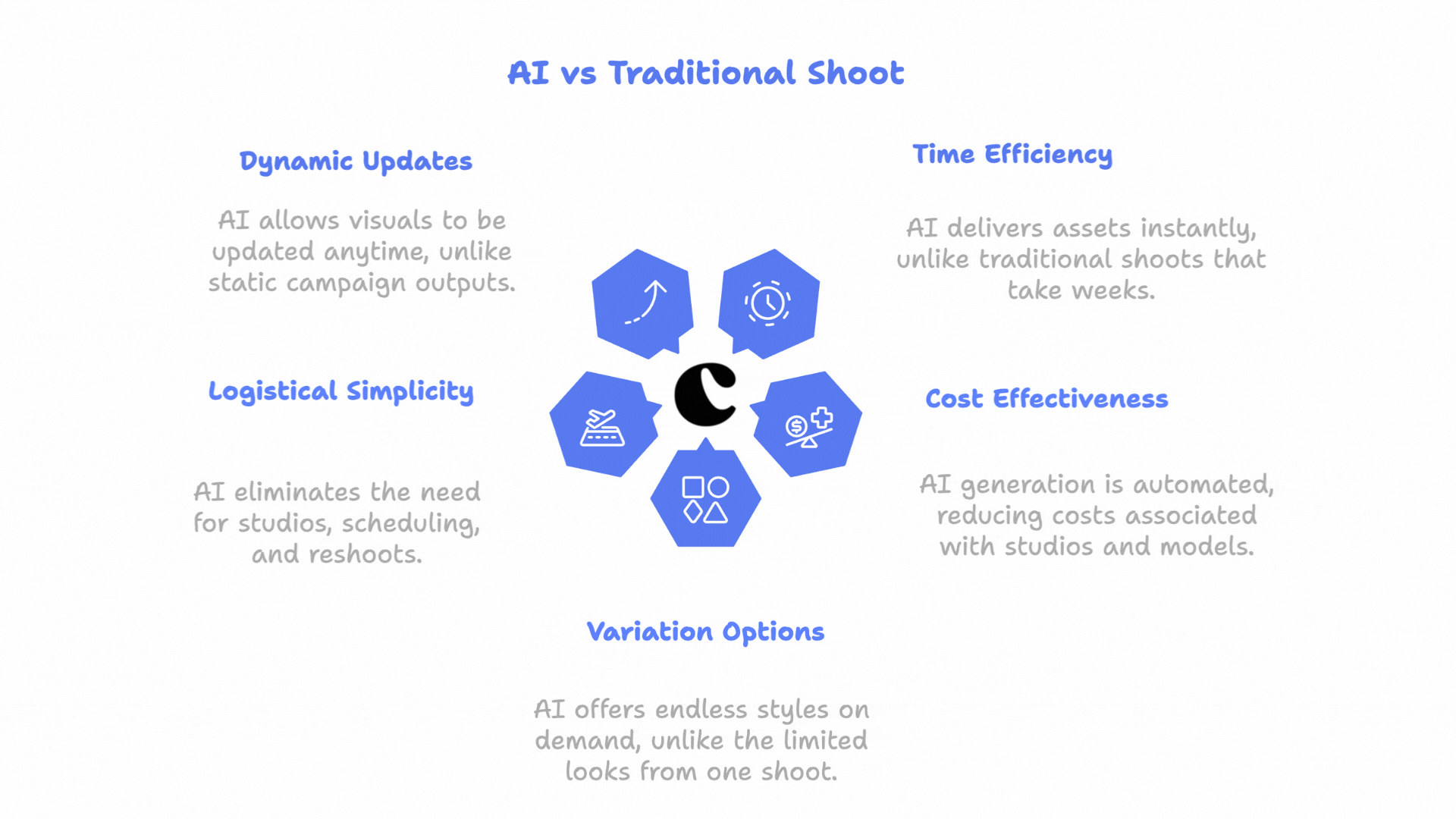 AI vs Traditional Shoot

Dynamic Updates

AI allows visuals to be updated anytime, unlike static campaign outputs.

Time Efficiency

AI delivers assets instantly, unlike traditional shoots that take weeks.

Logistical Simplicity

AI eliminates the need for studios, scheduling, and reshoots.

Cost Effectiveness

AI generation is automated, reducing costs associated with studios and models.

Variation Options

AI offers endless styles on demand, unlike the limited looks from one shoot.